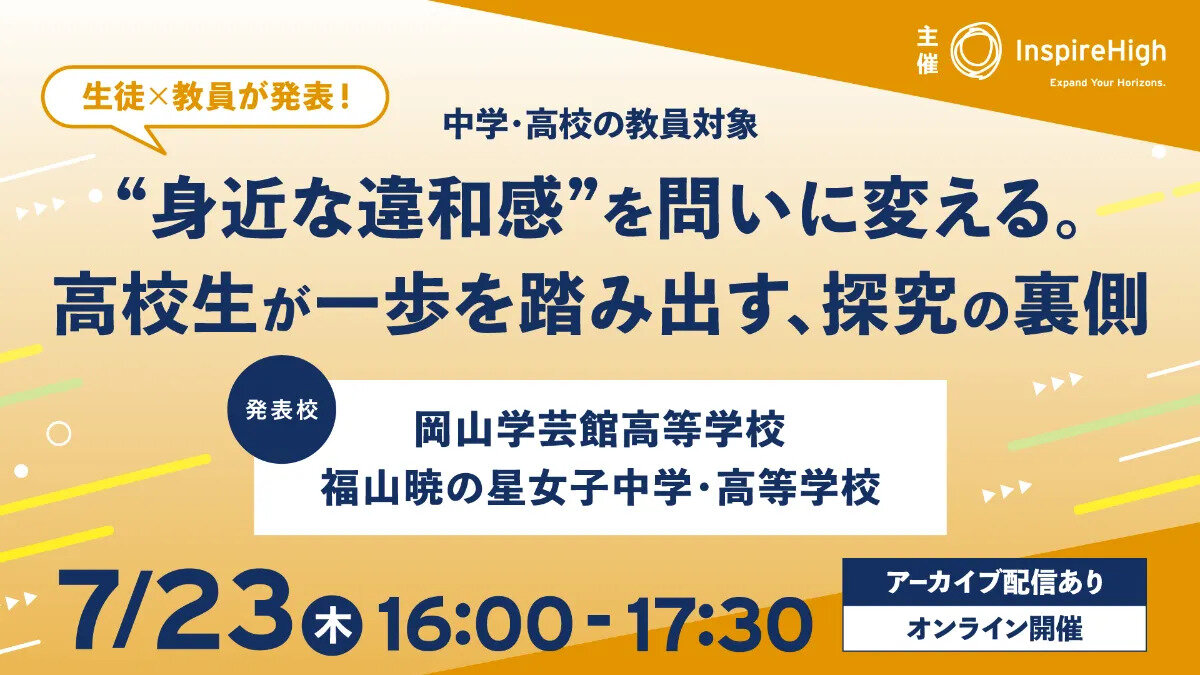 主催 InspireHigh
Expand Your Horizons.

生徒×教員が発表！

中学・高校の教員対象

“身近な違和感”を問いに変える。
高校生が一歩を踏み出す、探究の裏側

発表校
岡山学芸館高等学校
福山暁の星女子中学・高等学校

7/23 木 16:00 - 17:30

アーカイブ配信あり
オンライン開催